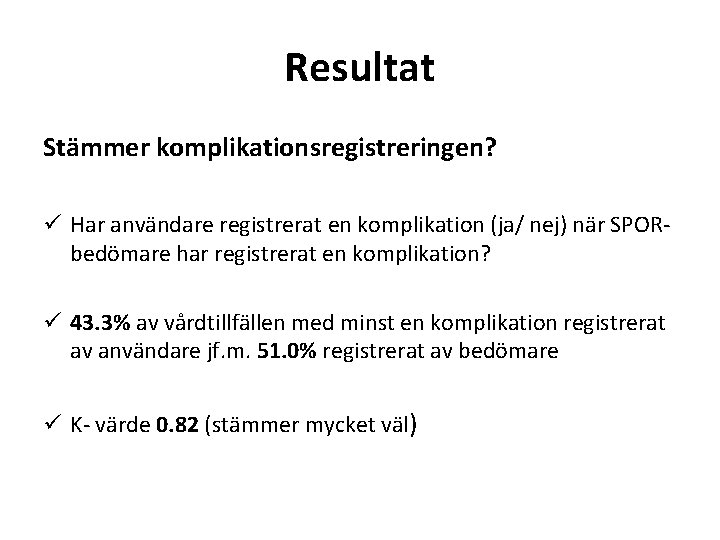 Resultat

Stämmer komplikationsregistreringen?

✓ Har användare registrerat en komplikation (ja/ nej) när SPOR-bedömare har registrerat en komplikation?

✓ 43.3% av vårdtillfällen med minst en komplikation registrerat av användare jf.m. 51.0% registrerat av bedömare

✓ K- värde 0.82 (stämmer mycket väl)